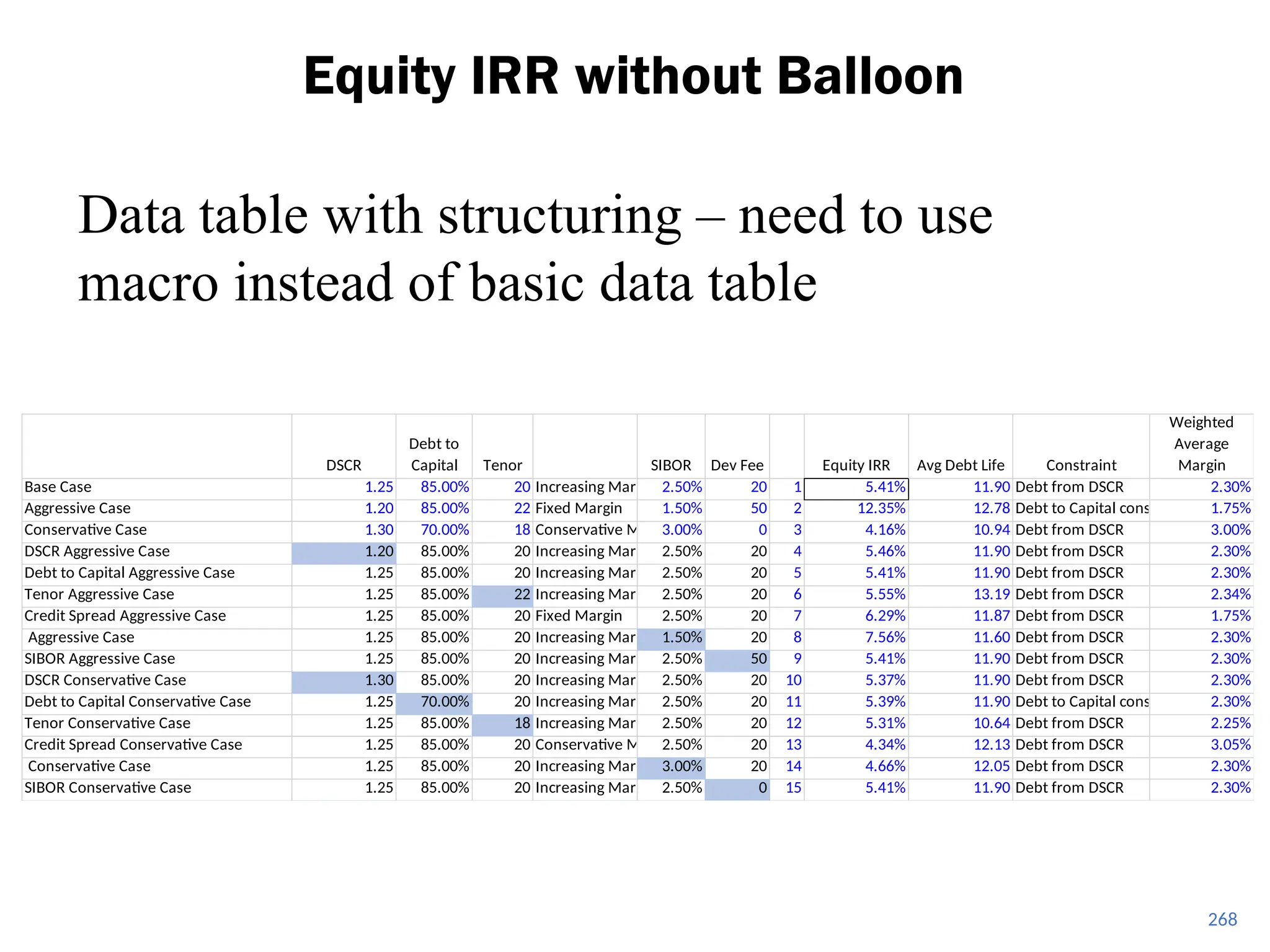 Equity IRR without Balloon

Data table with structuring – need to use macro instead of basic data table

| | DSCR | Debt to Capital | Tenor | | SIBOR | Dev Fee | | Equity IRR | Avg Debt Life | Constraint | Weighted Average Margin |
|---|---|---|---|---|---|---|---|---|---|---|---|
| Base Case | 1.25 | 85.00% | 20 | Increasing Mar | 2.50% | 20 | 1 | 5.41% | 11.90 | Debt from DSCR | 2.30% |
| Aggressive Case | 1.20 | 85.00% | 22 | Fixed Margin | 1.50% | 50 | 2 | 12.35% | 12.78 | Debt to Capital cons | 1.75% |
| Conservative Case | 1.30 | 70.00% | 18 | Conservative M | 3.00% | 0 | 3 | 4.16% | 10.94 | Debt from DSCR | 3.00% |
| DSCR Aggressive Case | 1.20 | 85.00% | 20 | Increasing Mar | 2.50% | 20 | 4 | 5.46% | 11.90 | Debt from DSCR | 2.30% |
| Debt to Capital Aggressive Case | 1.25 | 85.00% | 20 | Increasing Mar | 2.50% | 20 | 5 | 5.41% | 11.90 | Debt from DSCR | 2.30% |
| Tenor Aggressive Case | 1.25 | 85.00% | 22 | Increasing Mar | 2.50% | 20 | 6 | 5.55% | 13.19 | Debt from DSCR | 2.34% |
| Credit Spread Aggressive Case | 1.25 | 85.00% | 20 | Fixed Margin | 2.50% | 20 | 7 | 6.29% | 11.87 | Debt from DSCR | 1.75% |
| Aggressive Case | 1.25 | 85.00% | 20 | Increasing Mar | 1.50% | 20 | 8 | 7.56% | 11.60 | Debt from DSCR | 2.30% |
| SIBOR Aggressive Case | 1.25 | 85.00% | 20 | Increasing Mar | 2.50% | 50 | 9 | 5.41% | 11.90 | Debt from DSCR | 2.30% |
| DSCR Conservative Case | 1.30 | 85.00% | 20 | Increasing Mar | 2.50% | 20 | 10 | 5.37% | 11.90 | Debt from DSCR | 2.30% |
| Debt to Capital Conservative Case | 1.25 | 70.00% | 20 | Increasing Mar | 2.50% | 20 | 11 | 5.39% | 11.90 | Debt to Capital cons | 2.30% |
| Tenor Conservative Case | 1.25 | 85.00% | 18 | Increasing Mar | 2.50% | 20 | 12 | 5.31% | 10.64 | Debt from DSCR | 2.25% |
| Credit Spread Conservative Case | 1.25 | 85.00% | 20 | Conservative M | 2.50% | 20 | 13 | 4.34% | 12.13 | Debt from DSCR | 3.05% |
| Conservative Case | 1.25 | 85.00% | 20 | Increasing Mar | 3.00% | 20 | 14 | 4.66% | 12.05 | Debt from DSCR | 2.30% |
| SIBOR Conservative Case | 1.25 | 85.00% | 20 | Increasing Mar | 2.50% | 0 | 15 | 5.41% | 11.90 | Debt from DSCR | 2.30% |

268